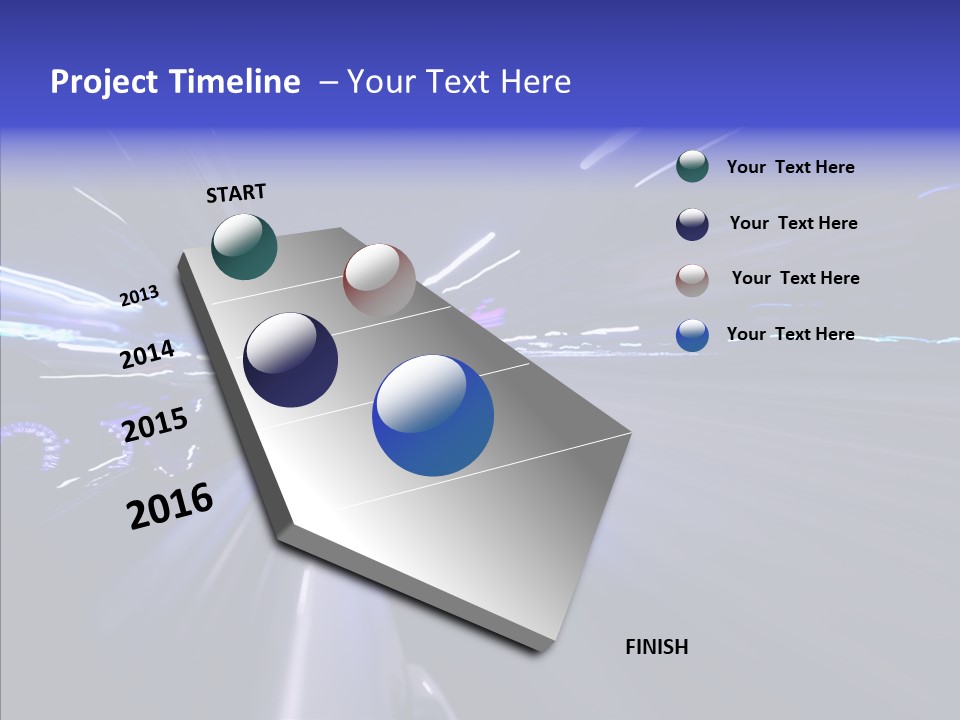 Project Timeline – Your Text Here

START

2013

2014

2015

2016

FINISH

Your Text Here

Your Text Here

Your Text Here

Your Text Here